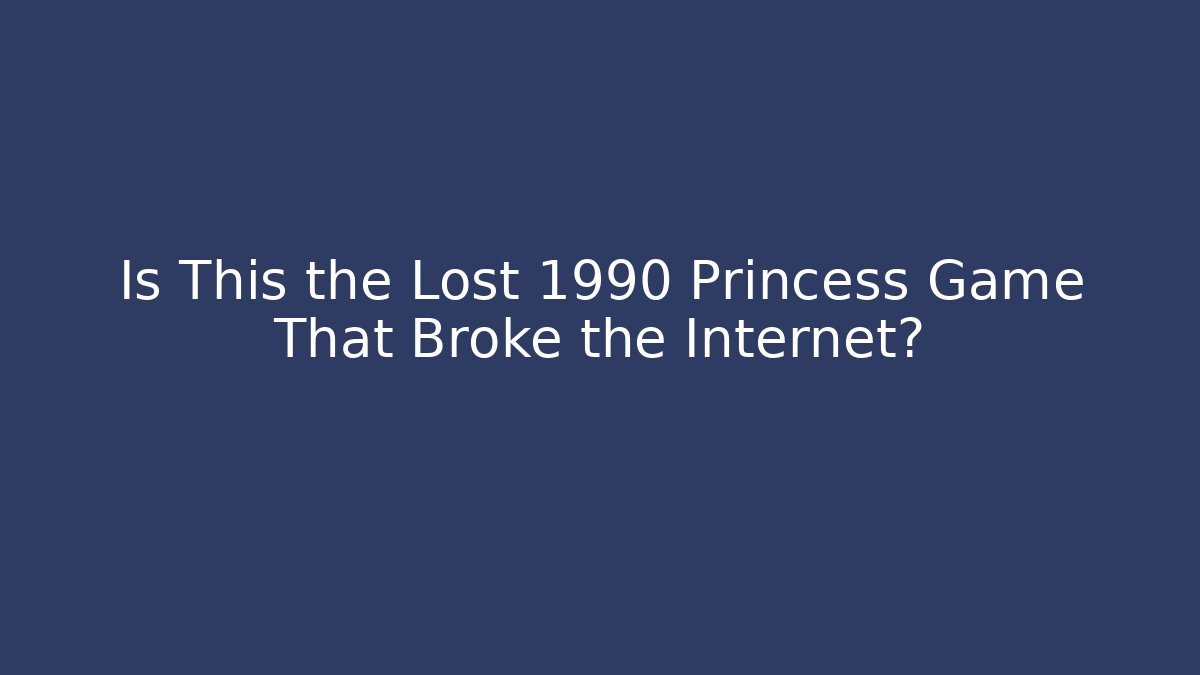 Is This the Lost 1990 Princess Game That Broke the Internet?